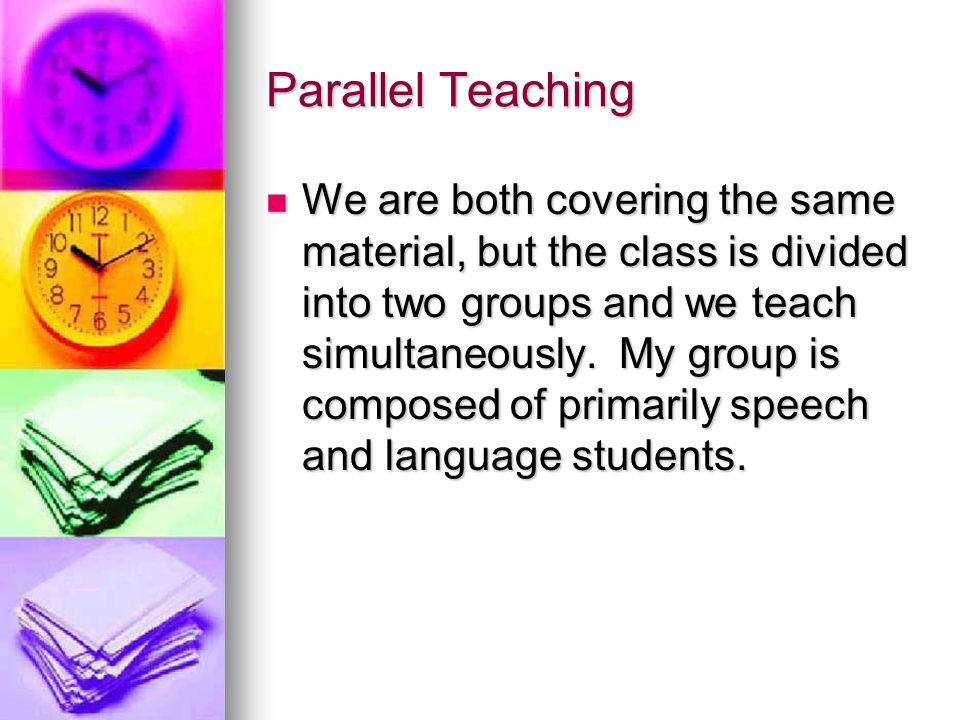 Parallel Teaching

We are both covering the same material, but the class is divided into two groups and we teach simultaneously.  My group is composed of primarily speech and language students.